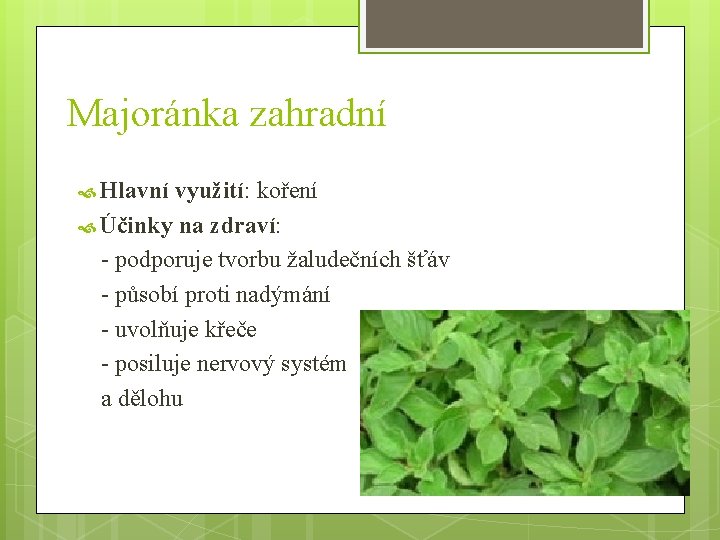 Majoránka zahradní

Hlavní využití: koření

Účinky na zdraví:

- podporuje tvorbu žaludečních šťáv

- působí proti nadýmání

- uvolňuje křeče

- posiluje nervový systém a dělohu